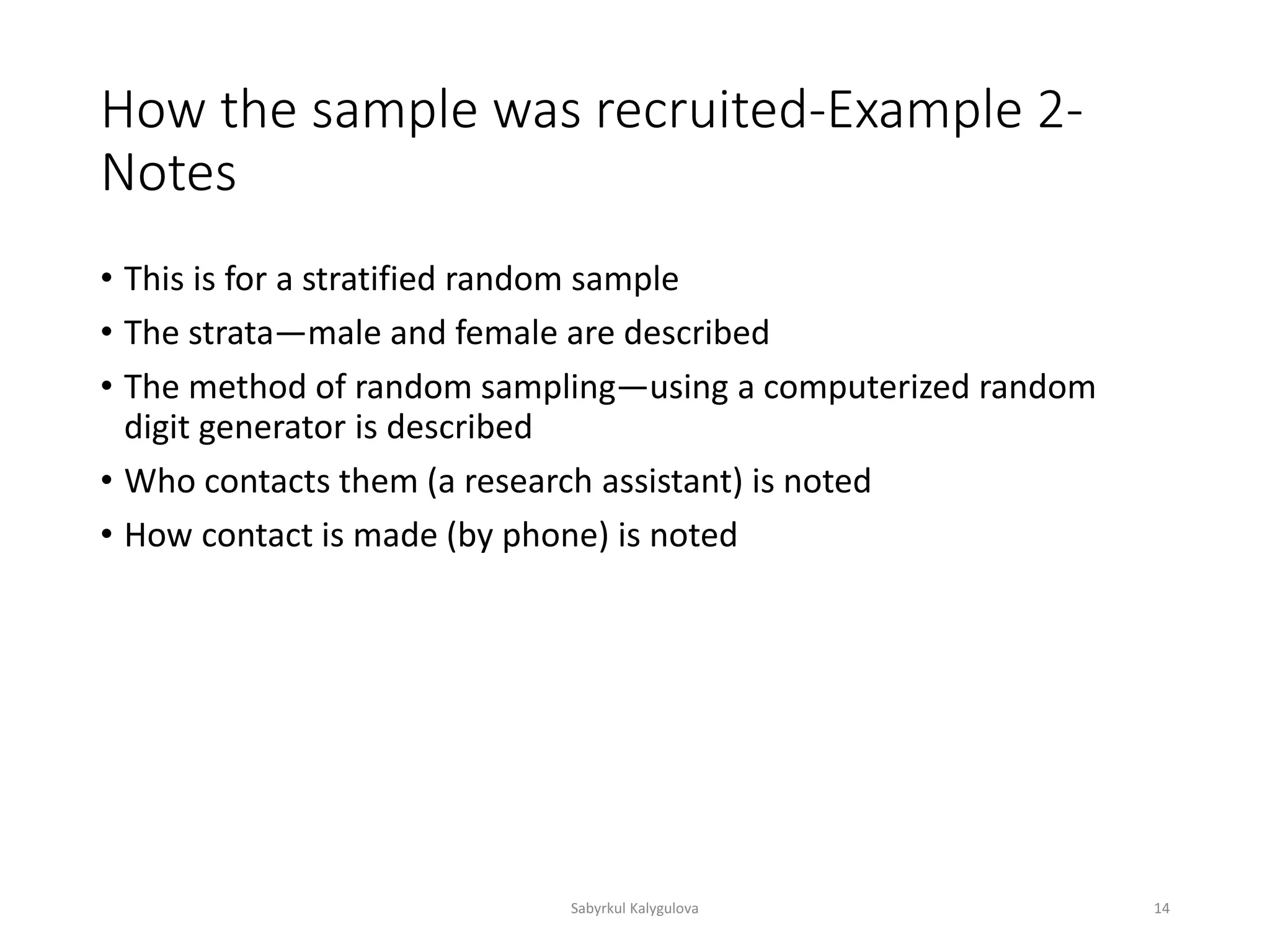 How the sample was recruited-Example 2-Notes

• This is for a stratified random sample
• The strata—male and female are described
• The method of random sampling—using a computerized random digit generator is described
• Who contacts them (a research assistant) is noted
• How contact is made (by phone) is noted

Sabyrkul Kalygulova

14